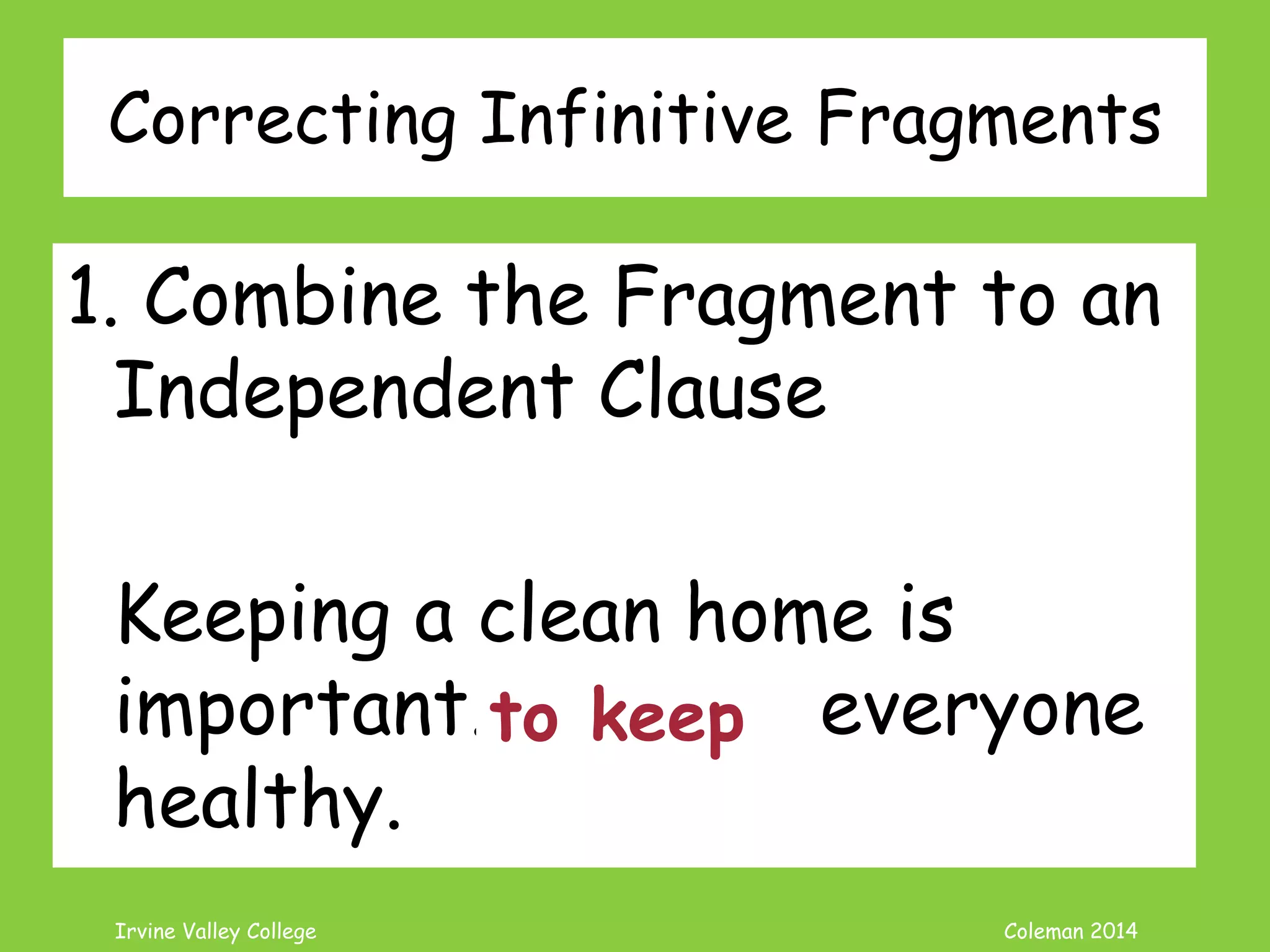 Correcting Infinitive Fragments

1. Combine the Fragment to an Independent Clause

Keeping a clean home is important. to keep everyone healthy.

Irvine Valley College

Coleman 2014